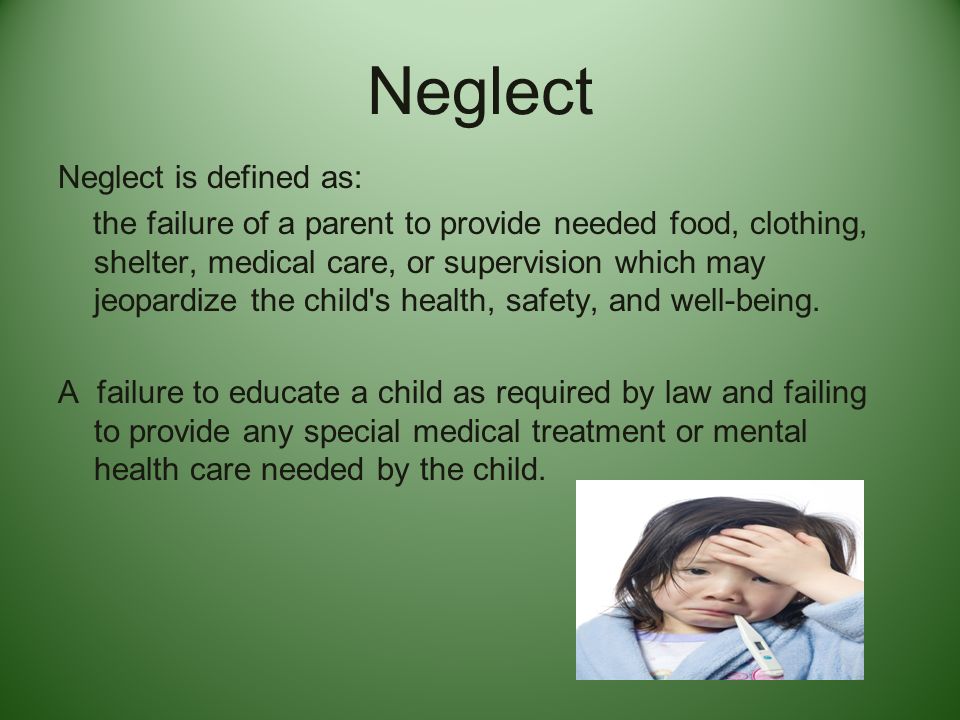 Neglect

Neglect is defined as:

the failure of a parent to provide needed food, clothing, shelter, medical care, or supervision which may jeopardize the child's health, safety, and well-being.

A failure to educate a child as required by law and failing to provide any special medical treatment or mental health care needed by the child.